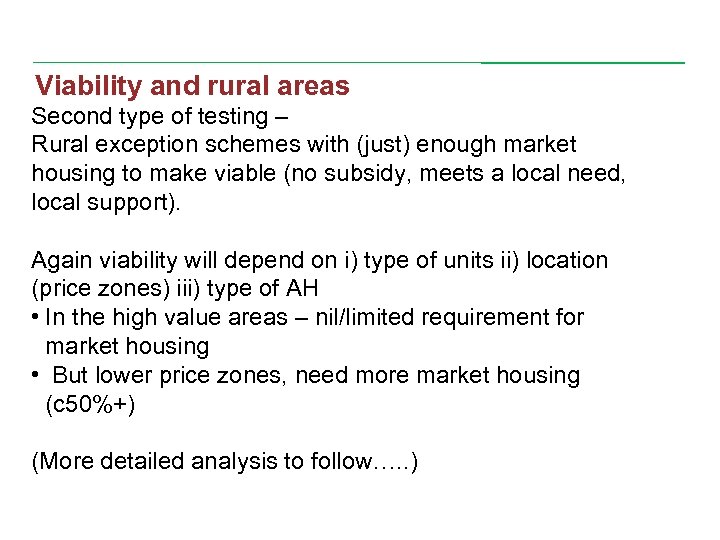 Viability and rural areas
Second type of testing –
Rural exception schemes with (just) enough market housing to make viable (no subsidy, meets a local need, local support).

Again viability will depend on i) type of units ii) location (price zones) iii) type of AH
• In the high value areas – nil/limited requirement for market housing
• But lower price zones, need more market housing (c50%+)

(More detailed analysis to follow…..)